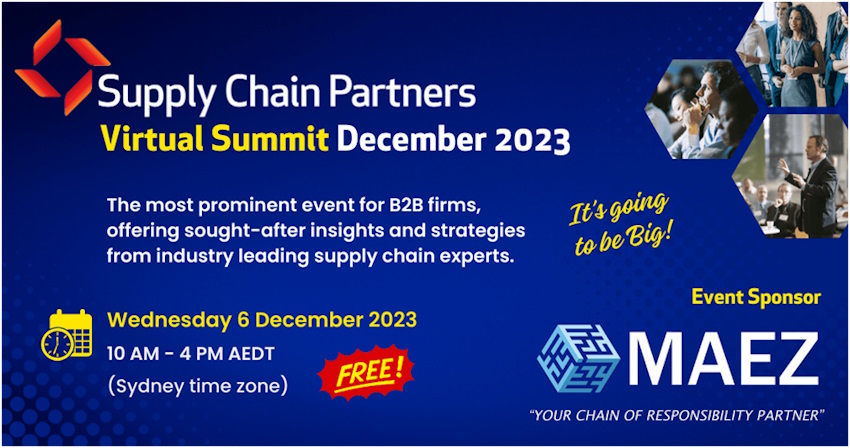 Supply Chain Partners
Virtual Summit December 2023

The most prominent event for B2B firms, offering sought-after insights and strategies from industry leading supply chain experts.

It's going to be Big!

Wednesday 6 December 2023
10 AM - 4 PM AEDT
(Sydney time zone)

FREE!

Event Sponsor
MAEZ
"YOUR CHAIN OF RESPONSIBILITY PARTNER"